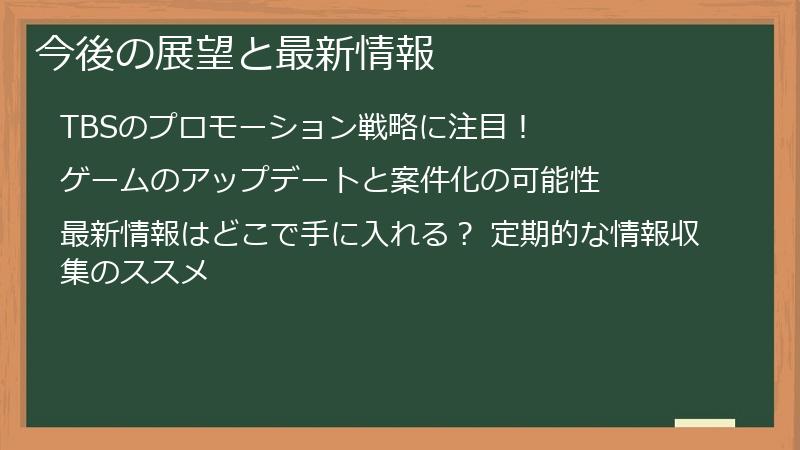 今後の展望と最新情報

TBSのプロモーション戦略に注目！

ゲームのアップデートと案件化の可能性

最新情報はどこで手に入れる？ 定期的な情報収集のススメ